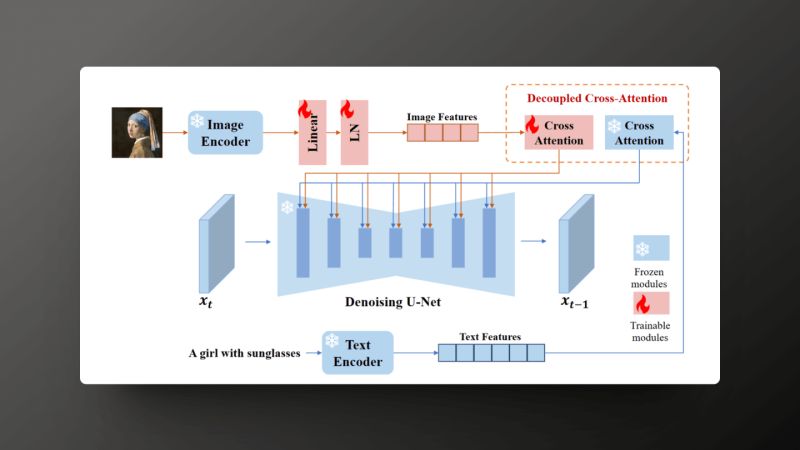 Image Encoder

Linear

LN

Image Features

Decoupled Cross-Attention

Cross Attention

Cross Attention

$x_t$

Denoising U-Net

$x_{t-1}$

Frozen modules

Trainable modules

A girl with sunglasses

Text Encoder

Text Features